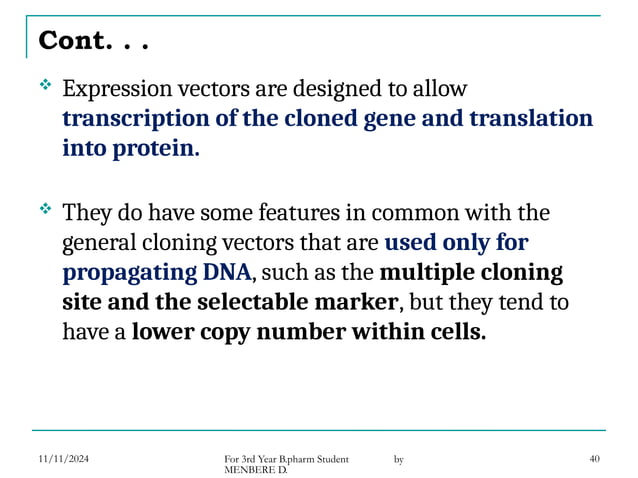 Cont. . .

❖ Expression vectors are designed to allow transcription of the cloned gene and translation into protein.

❖ They do have some features in common with the general cloning vectors that are used only for propagating DNA, such as the multiple cloning site and the selectable marker, but they tend to have a lower copy number within cells.

11/11/2024

For 3rd Year B.pharm Student by MENBERE D.

40